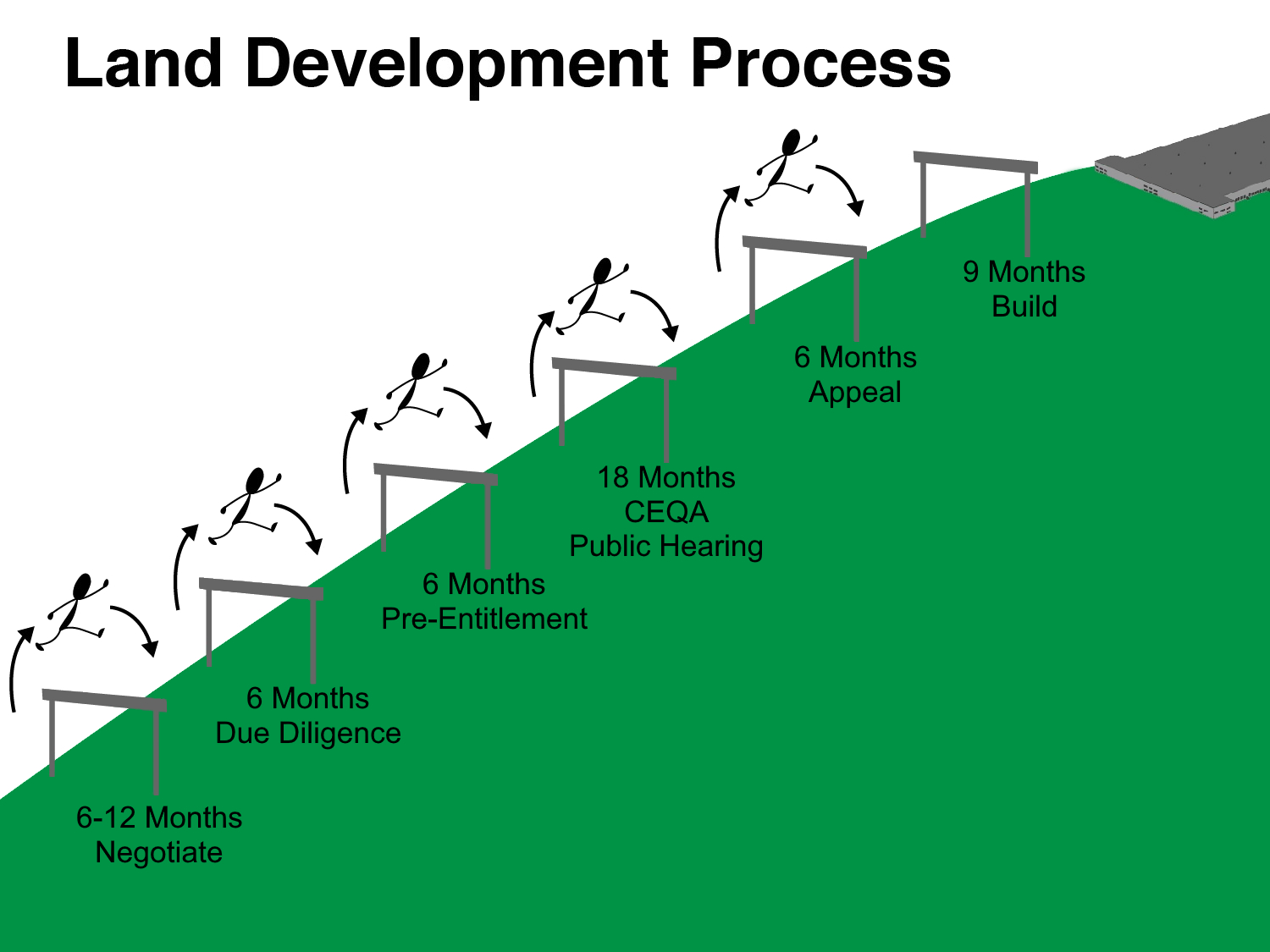 Land Development Process

6-12 Months
Negotiate

6 Months
Due Diligence

6 Months
Pre-Entitlement

18 Months
CEQA
Public Hearing

6 Months
Appeal

9 Months
Build